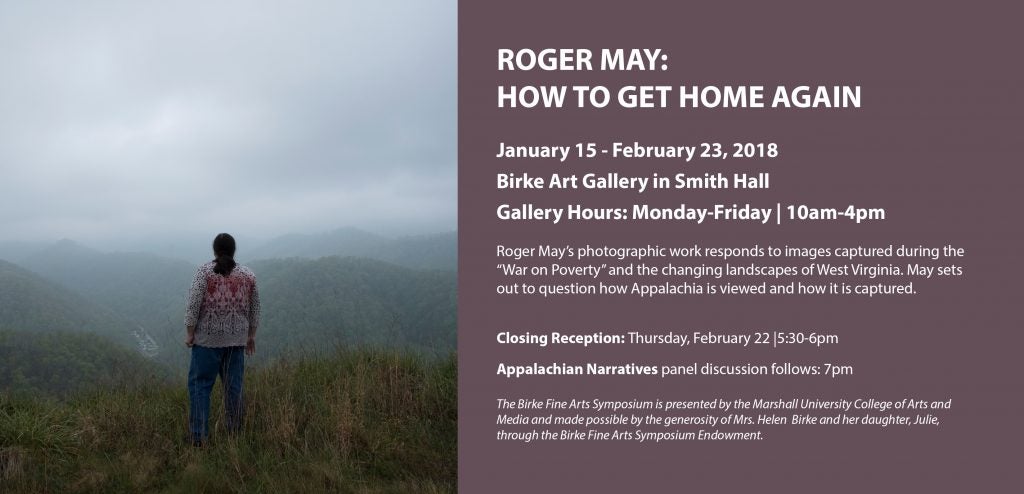 ROGER MAY:
HOW TO GET HOME AGAIN

January 15 - February 23, 2018
Birke Art Gallery in Smith Hall
Gallery Hours: Monday-Friday | 10am-4pm

Roger May's photographic work responds to images captured during the "War on Poverty" and the changing landscapes of West Virginia. May sets out to question how Appalachia is viewed and how it is captured.

Closing Reception: Thursday, February 22 |5:30-6pm

Appalachian Narratives panel discussion follows: 7pm

The Birke Fine Arts Symposium is presented by the Marshall University College of Arts and Media and made possible by the generosity of Mrs. Helen Birke and her daughter, Julie, through the Birke Fine Arts Symposium Endowment.